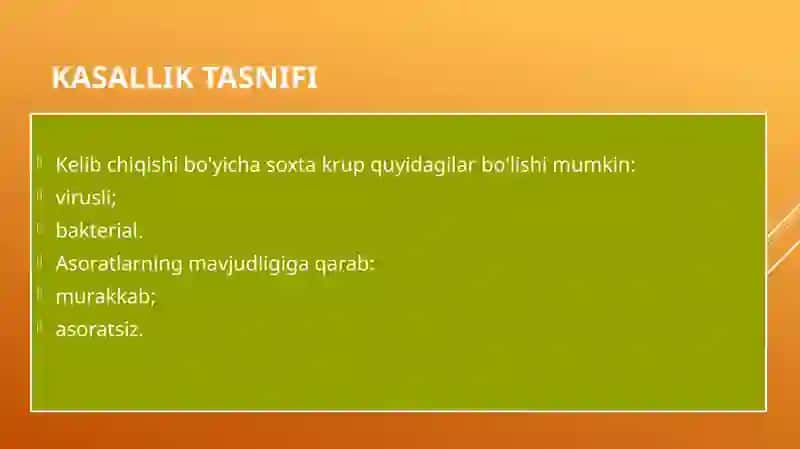 KASALLIK TASNIFI

Kelib chiqishi bo'yicha soxta krup quyidagilar bo'lishi mumkin:
virusli;
bakterial.
Asoratlarning mavjudligiga qarab:
murakkab;
asoratsiz.